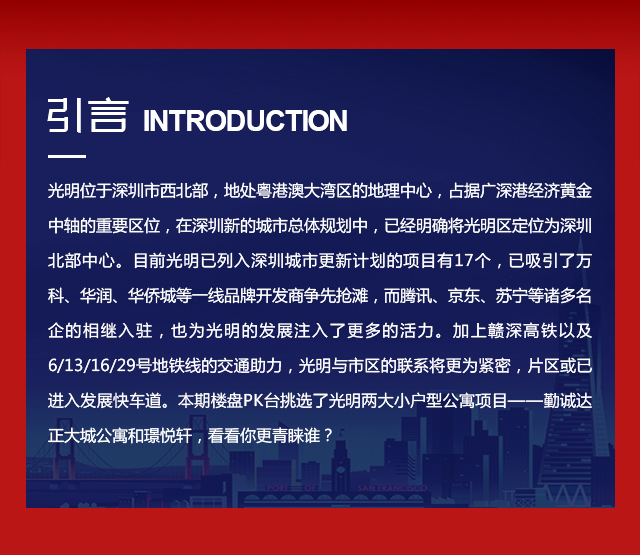 引言 INTRODUCTION

光明位于深圳市西北部，地处粤港澳大湾区的地理中心，占据广深港经济黄金中轴的重要区位，在深圳新的城市总体规划中，已经明确将光明区定位为深圳北部中心。目前光明已列入深圳城市更新计划的项目有17个，已吸引了万科、华润、华侨城等一线品牌开发商争先抢滩，而腾讯、京东、苏宁等诸多名企的相继入驻，也为光明的发展注入了更多的活力。加上赣深高铁以及6/13/16/29号地铁线的交通助力，光明与市区的联系将更为紧密，片区或已进入发展快车道。本期楼盘PK台挑选了光明两大小户型公寓项目——勤诚达正大城公寓和璟悦轩，看看你更青睐谁？

PORT OF SAN FRANCISCO